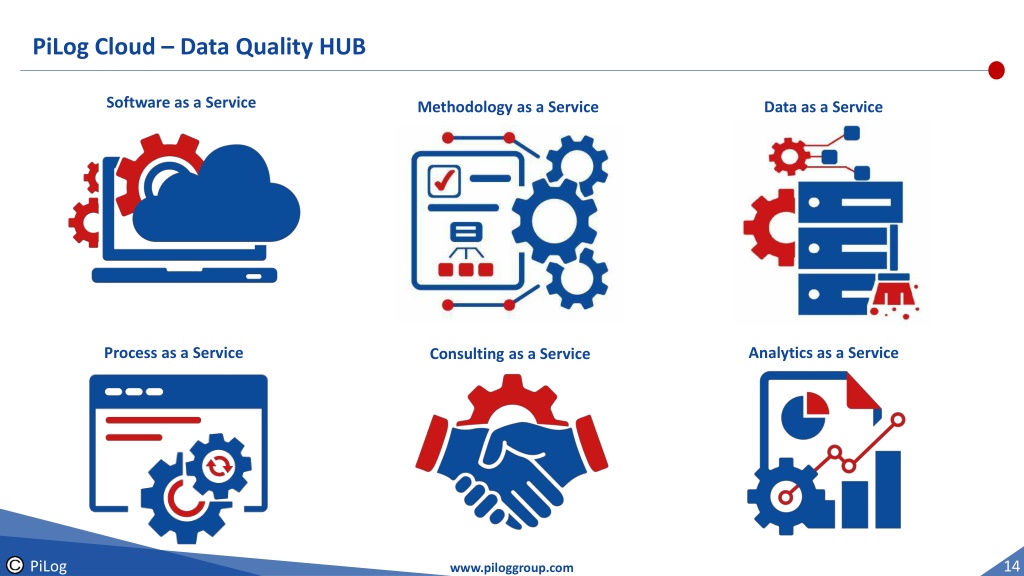 PiLog Cloud – Data Quality HUB

Software as a Service

Methodology as a Service

Data as a Service

Process as a Service

Consulting as a Service

Analytics as a Service

© PiLog

www.piloggroup.com

14